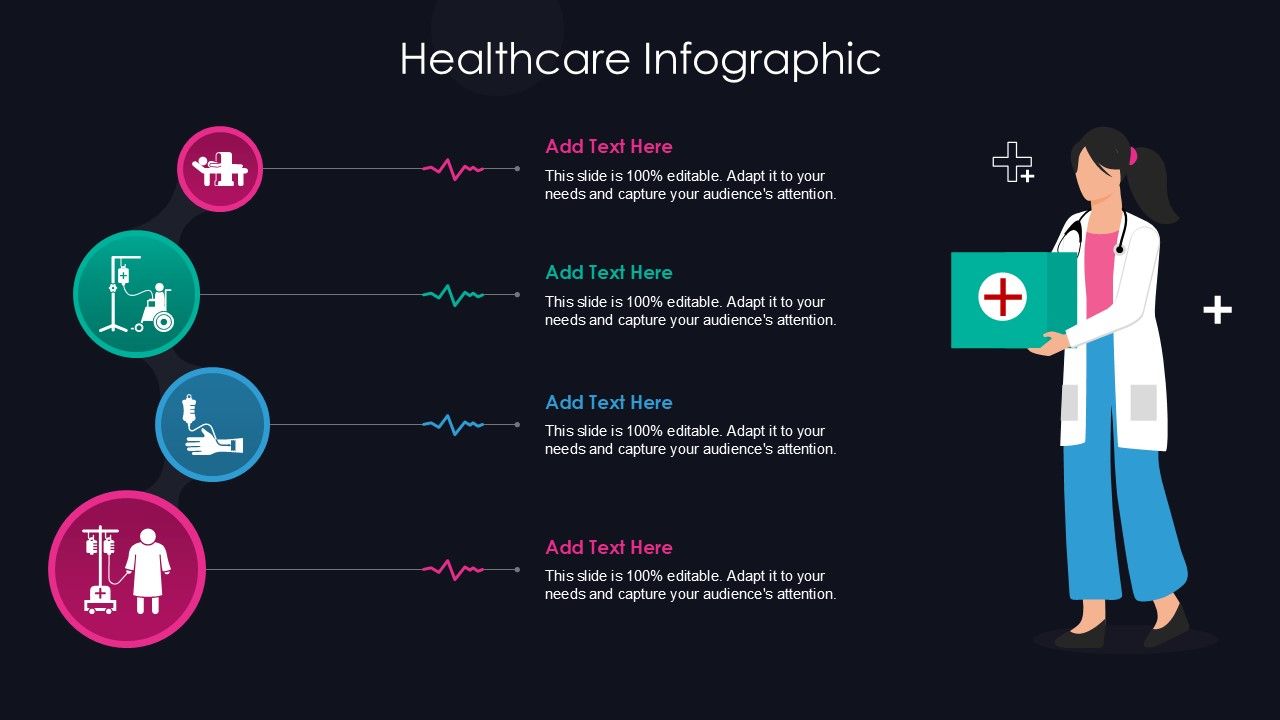 Healthcare Infographic

Add Text Here
This slide is 100% editable. Adapt it to your needs and capture your audience's attention.

Add Text Here
This slide is 100% editable. Adapt it to your needs and capture your audience's attention.

Add Text Here
This slide is 100% editable. Adapt it to your needs and capture your audience's attention.

Add Text Here
This slide is 100% editable. Adapt it to your needs and capture your audience's attention.